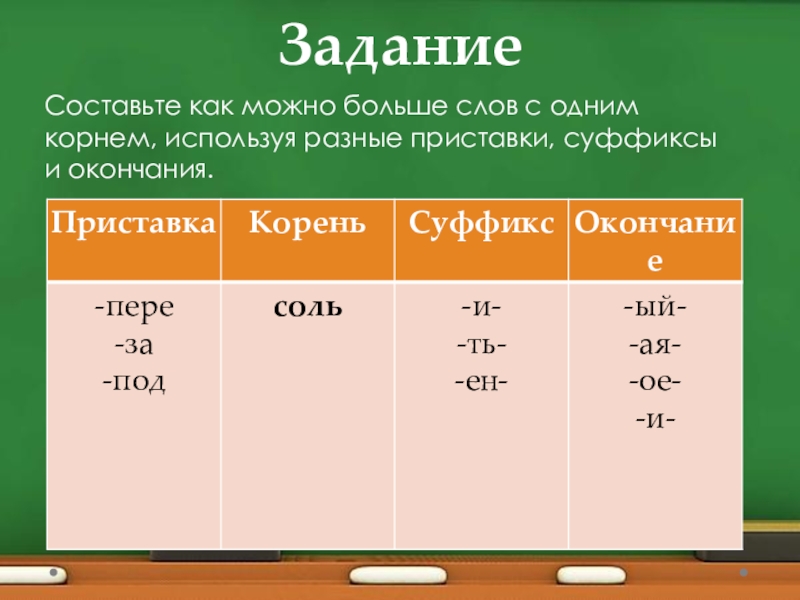 Задание

Составьте как можно больше слов с одним корнем, используя разные приставки, суффиксы и окончания.

| Приставка | Корень | Суффикс | Окончание |
|---|---|---|---|
| -пере<br>-за<br>-под | **соль** | -и-<br>-ть-<br>-ен- | -ый-<br>-ая-<br>-ое-<br>-и- |